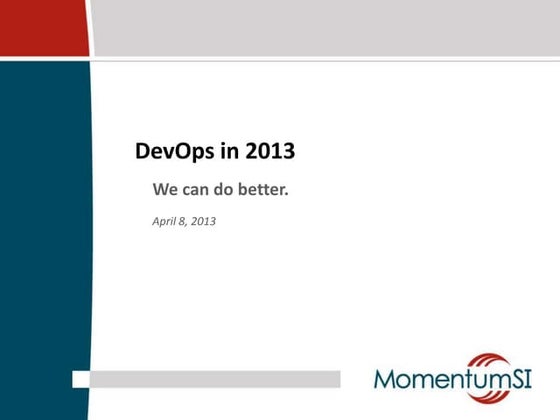 DevOps in 2013

We can do better.

April 8, 2013

MomentumSI